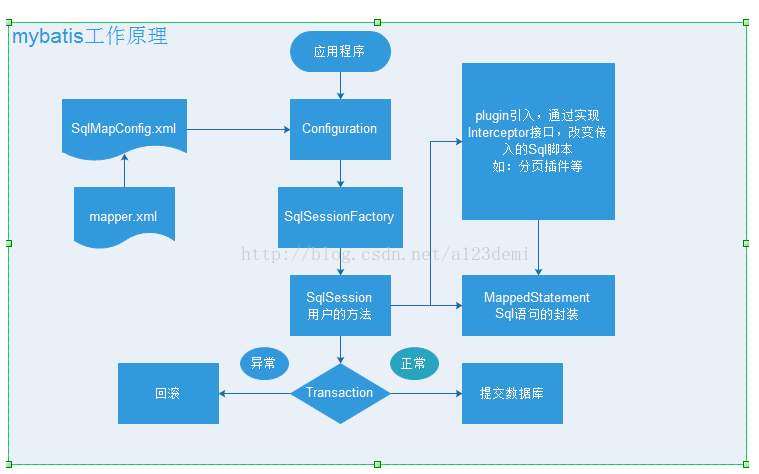 mybatis工作原理

应用程序

SqlMapConfig.xml

Configuration

plugin引入，通过实现Interceptor接口，改变传入的Sql脚本
如：分页插件等

mapper.xml

SqlSessionFactory

http://blog.csdn.net/a123demi

SqlSession
用户的方法

MappedStatement
Sql语句的封装

异常

正常

回滚

Transaction

提交数据库